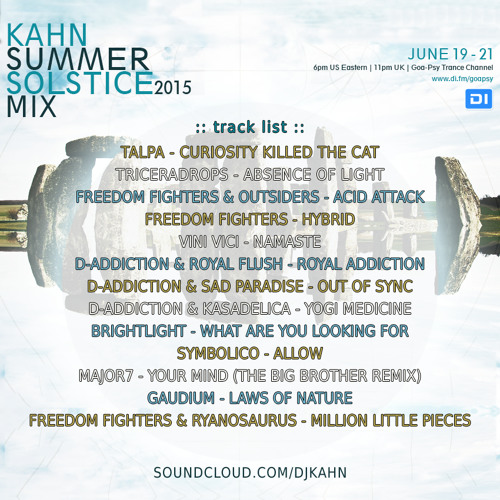 KAHN
SUMMER
SOLSTICE 2015
MIX

JUNE 19 - 21
6pm US Eastern | 11pm UK | Goa-Psy Trance Channel
www.di.fm/goapsy
DI

:: track list ::
TALPA - CURIOSITY KILLED THE CAT
TRICERADROPS - ABSENCE OF LIGHT
FREEDOM FIGHTERS & OUTSIDERS - ACID ATTACK
FREEDOM FIGHTERS - HYBRID
VINI VICI - NAMASTE
D-ADDICTION & ROYAL FLUSH - ROYAL ADDICTION
D-ADDICTION & SAD PARADISE - OUT OF SYNC
D-ADDICTION & KASADELICA - YOGI MEDICINE
BRIGHTLIGHT - WHAT ARE YOU LOOKING FOR
SYMBOLICO - ALLOW
MAJOR7 - YOUR MIND (THE BIG BROTHER REMIX)
GAUDIUM - LAWS OF NATURE
FREEDOM FIGHTERS & RYANOSAURUS - MILLION LITTLE PIECES

SOUNDCLOUD.COM/DJKAHN